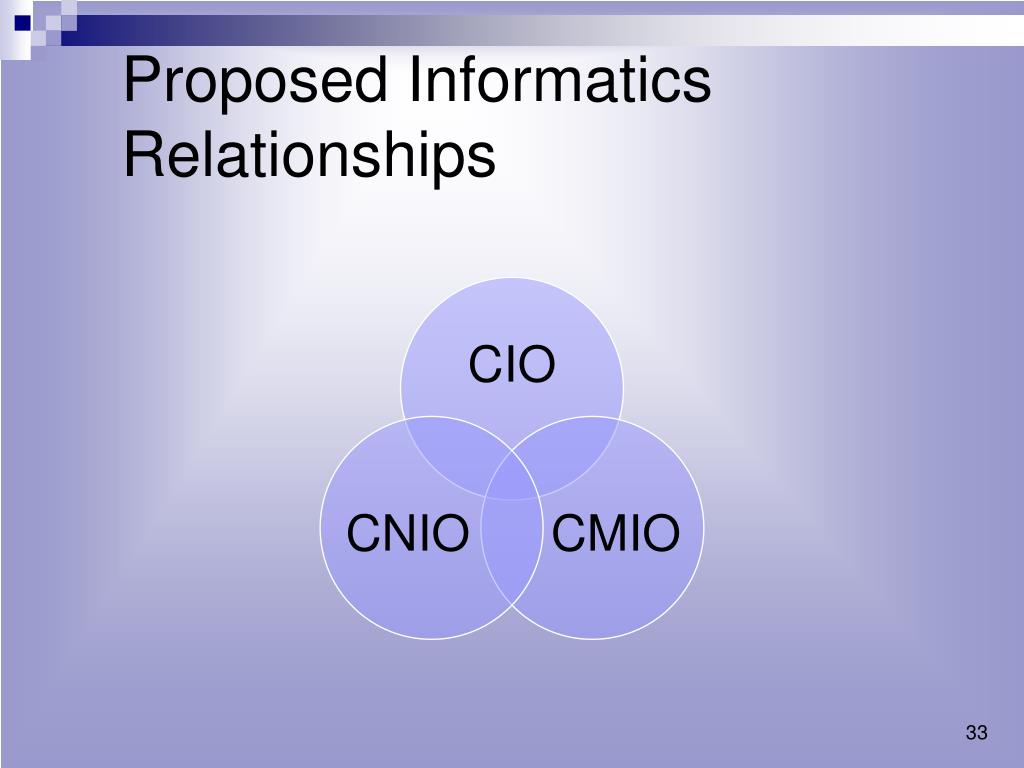 Proposed Informatics Relationships

CIO

CNIO

CMIO

33